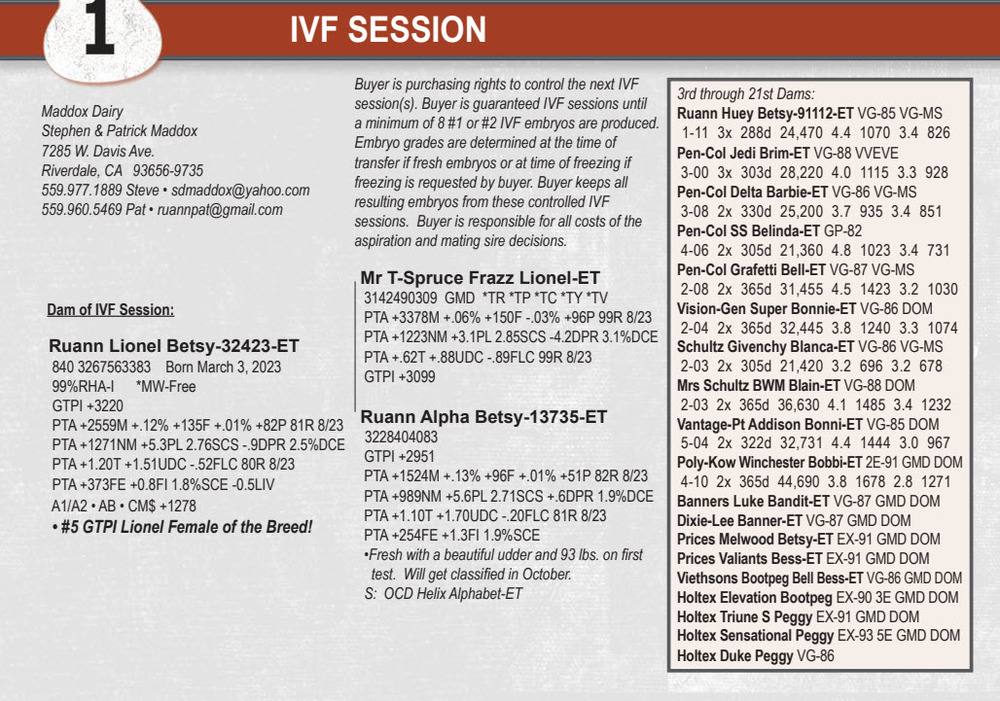 1

IVF SESSION

Maddox Dairy
Stephen & Patrick Maddox
7285 W. Davis Ave.
Riverdale, CA 93656-9735
559.977.1889 Steve • sdmaddox@yahoo.com
559.960.5469 Pat • ruannpat@gmail.com

Dam of IVF Session:

Ruann Lionel Betsy-32423-ET
840 3267563383 Born March 3, 2023
99%RHA-I *MW-Free
GTPI +3220
PTA +2559M +.12% +135F +.01% +82P 81R 8/23
PTA +1271NM +5.3PL 2.76SCS -.9DPR 2.5%DCE
PTA +1.20T +1.51UDC -.52FLC 80R 8/23
PTA +373FE +0.8FI 1.8%SCE -0.5LIV
A1/A2 • AB • CM$ +1278
• #5 GTPI Lionel Female of the Breed!

Buyer is purchasing rights to control the next IVF session(s). Buyer is guaranteed IVF sessions until a minimum of 8 #1 or #2 IVF embryos are produced. Embryo grades are determined at the time of transfer if fresh embryos or at time of freezing if freezing is requested by buyer. Buyer keeps all resulting embryos from these controlled IVF sessions. Buyer is responsible for all costs of the aspiration and mating sire decisions.

Mr T-Spruce Frazz Lionel-ET
3142490309 GMD *TR *TP *TC *TY *TV
PTA +3378M +.06% +150F -.03% +96P 99R 8/23
PTA +1223NM +3.1PL 2.85SCS -4.2DPR 3.1%DCE
PTA +.62T +.88UDC -.89FLC 99R 8/23
GTPI +3099

Ruann Alpha Betsy-13735-ET
3228404083
GTPI +2951
PTA +1524M +.13% +96F +.01% +51P 82R 8/23
PTA +989NM +5.6PL 2.71SCS +.6DPR 1.9%DCE
PTA +1.10T +1.70UDC -.20FLC 81R 8/23
PTA +254FE +1.3FI 1.9%SCE
•Fresh with a beautiful udder and 93 lbs. on first test. Will get classified in October.
S: OCD Helix Alphabet-ET

3rd through 21st Dams:
Ruann Huey Betsy-91112-ET VG-85 VG-MS
1-11 3x 288d 24,470 4.4 1070 3.4 826
Pen-Col Jedi Brim-ET VG-88 VVEVE
3-00 3x 303d 28,220 4.0 1115 3.3 928
Pen-Col Delta Barbie-ET VG-86 VG-MS
3-08 2x 330d 25,200 3.7 935 3.4 851
Pen-Col SS Belinda-ET GP-82
4-06 2x 305d 21,360 4.8 1023 3.4 731
Pen-Col Grafetti Bell-ET VG-87 VG-MS
2-08 2x 365d 31,455 4.5 1423 3.2 1030
Vision-Gen Super Bonnie-ET VG-86 DOM
2-04 2x 365d 32,445 3.8 1240 3.3 1074
Schultz Givenchy Blanca-ET VG-86 VG-MS
2-03 2x 305d 21,420 3.2 696 3.2 678
Mrs Schultz BWM Blain-ET VG-88 DOM
2-03 2x 365d 36,630 4.1 1485 3.4 1232
Vantage-Pt Addison Bonni-ET VG-85 DOM
5-04 2x 322d 32,731 4.4 1444 3.0 967
Poly-Kow Winchester Bobbi-ET 2E-91 GMD DOM
4-10 2x 365d 44,690 3.8 1678 2.8 1271
Banners Luke Bandit-ET VG-87 GMD DOM
Dixie-Lee Banner-ET VG-87 GMD DOM
Prices Melwood Betsy-ET EX-91 GMD DOM
Prices Valiants Bess-ET EX-91 GMD DOM
Viethsons Bootpeg Bell Bess-ET VG-86 GMD DOM
Holtex Elevation Bootpeg EX-90 3E GMD DOM
Holtex Triune S Peggy EX-91 GMD DOM
Holtex Sensational Peggy EX-93 5E GMD DOM
Holtex Duke Peggy VG-86